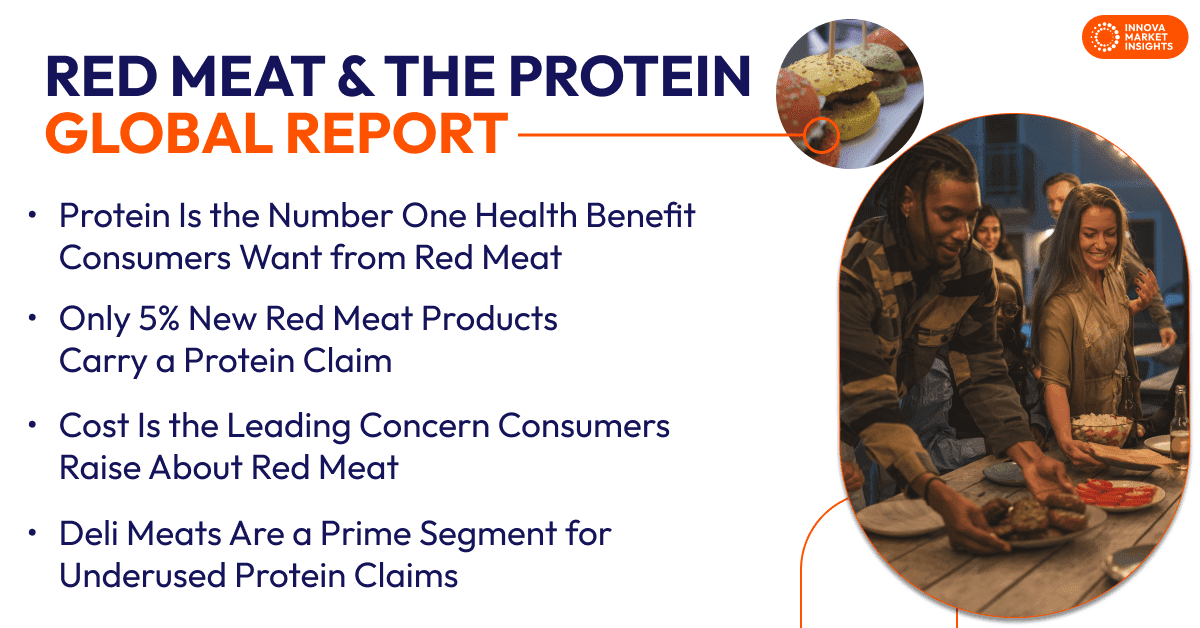 INNOVA MARKET INSIGHTS

RED MEAT & THE PROTEIN
GLOBAL REPORT

• Protein Is the Number One Health Benefit Consumers Want from Red Meat

• Only 5% New Red Meat Products Carry a Protein Claim

• Cost Is the Leading Concern Consumers Raise About Red Meat

• Deli Meats Are a Prime Segment for Underused Protein Claims